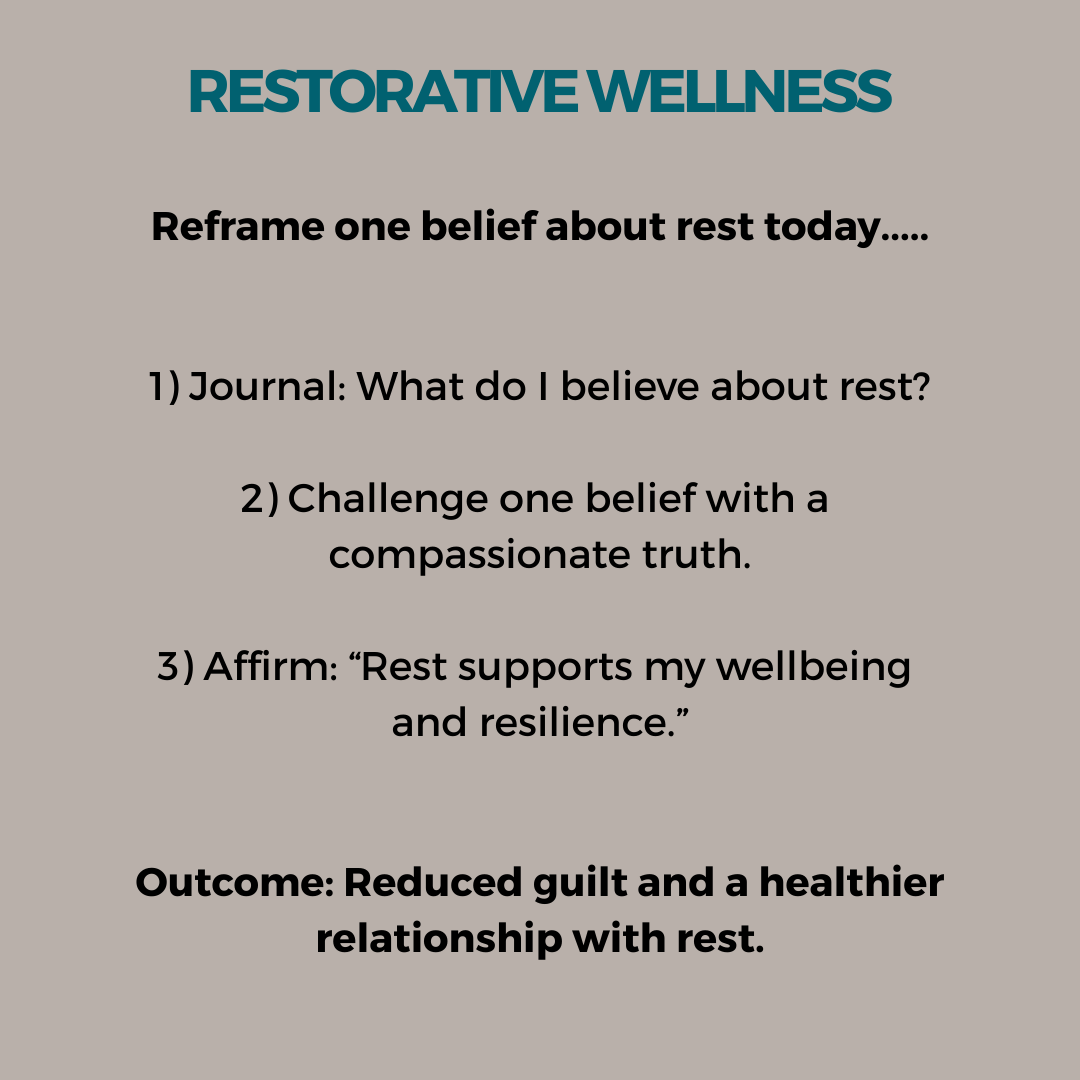 RESTORATIVE WELLNESS

Reframe one belief about rest today.....

1) Journal: What do I believe about rest?

2) Challenge one belief with a compassionate truth.

3) Affirm: “Rest supports my wellbeing and resilience.”

Outcome: Reduced guilt and a healthier relationship with rest.